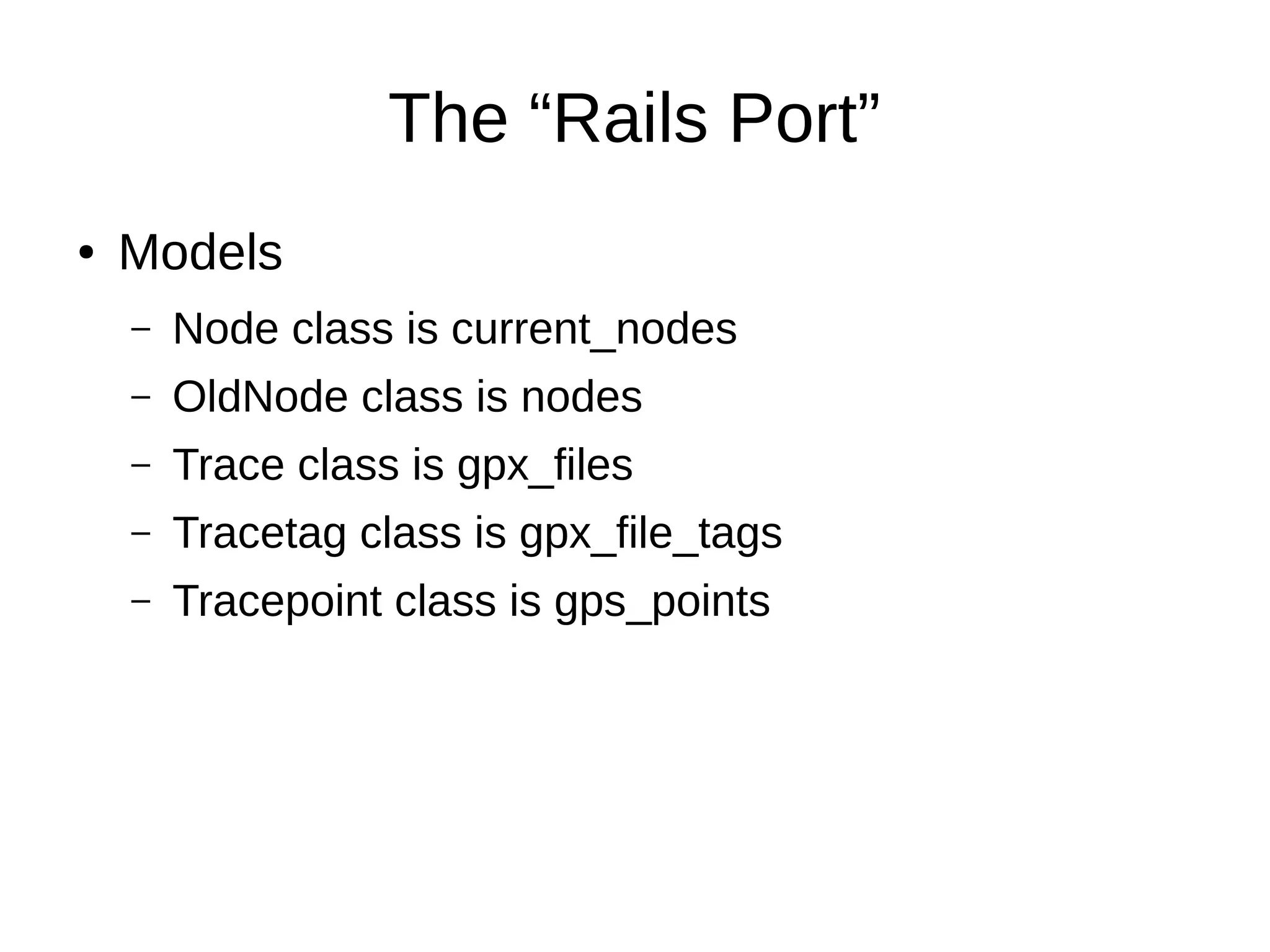 The “Rails Port”

• Models

– Node class is current_nodes

– OldNode class is nodes

– Trace class is gpx_files

– Tracetag class is gpx_file_tags

– Tracepoint class is gps_points